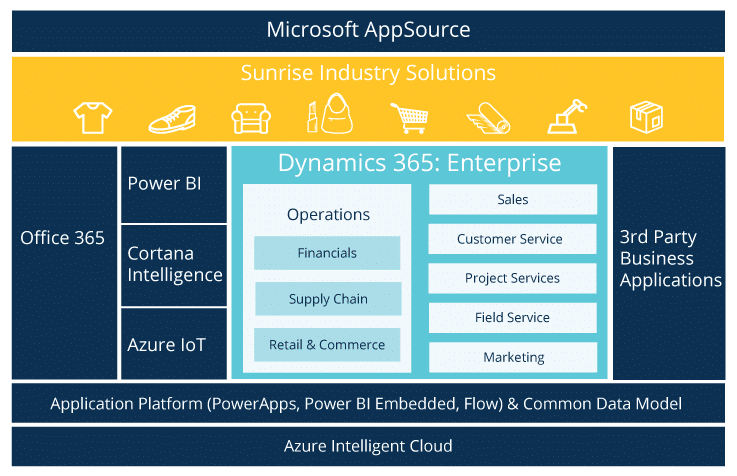 Microsoft AppSource

Sunrise Industry Solutions

Office 365

Power BI

Cortana Intelligence

Azure IoT

Dynamics 365: Enterprise

Operations

Financials

Supply Chain

Retail & Commerce

Sales

Customer Service

Project Services

Field Service

Marketing

3rd Party Business Applications

Application Platform (PowerApps, Power BI Embedded, Flow) & Common Data Model

Azure Intelligent Cloud